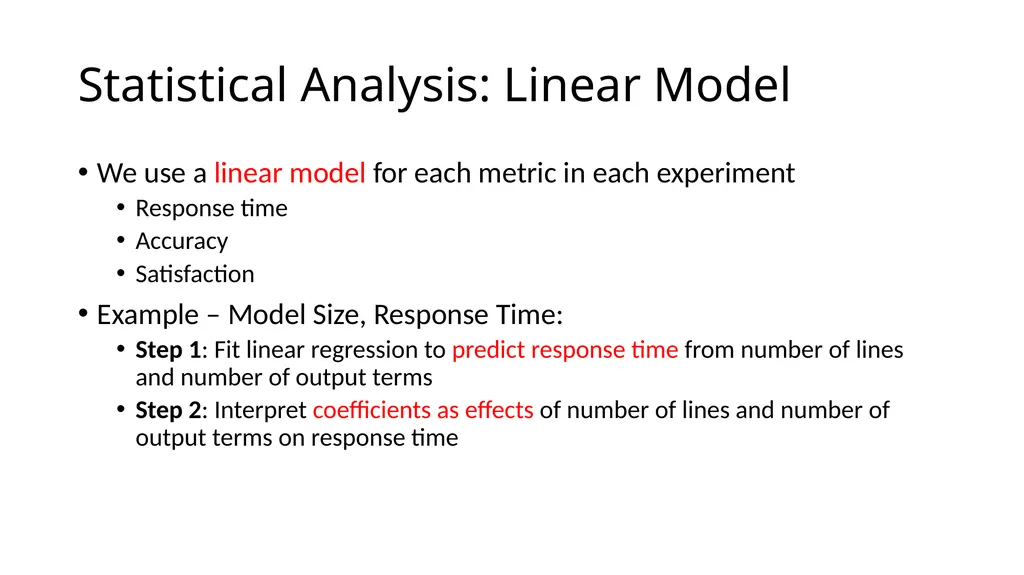 Statistical Analysis: Linear Model

• We use a linear model for each metric in each experiment
• Response time
• Accuracy
• Satisfaction

• Example – Model Size, Response Time:
• Step 1: Fit linear regression to predict response time from number of lines and number of output terms
• Step 2: Interpret coefficients as effects of number of lines and number of output terms on response time